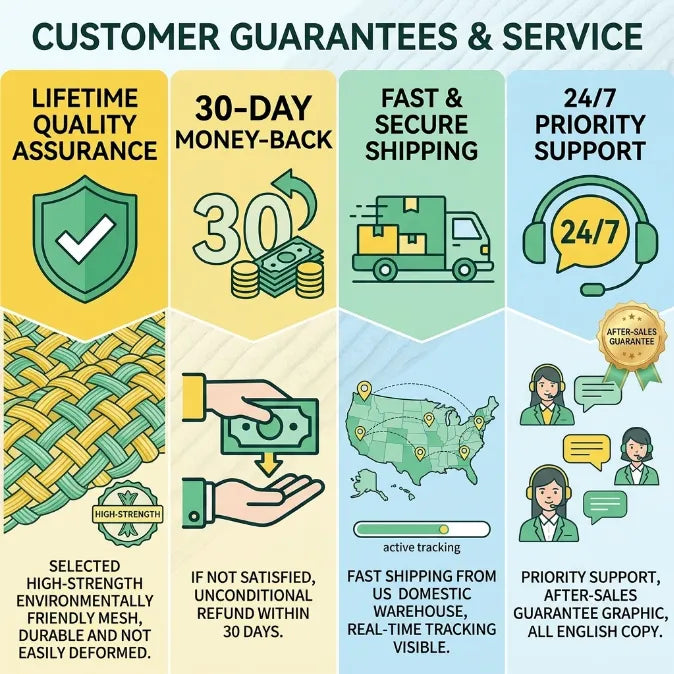 CUSTOMER GUARANTEES & SERVICE

LIFETIME QUALITY ASSURANCE

HIGH-STRENGTH

SELECTED HIGH-STRENGTH ENVIRONMENTALLY FRIENDLY MESH, DURABLE AND NOT EASILY DEFORMED.

30-DAY MONEY-BACK

30

IF NOT SATISFIED, UNCONDITIONAL REFUND WITHIN 30 DAYS.

FAST & SECURE SHIPPING

active tracking

FAST SHIPPING FROM US DOMESTIC WAREHOUSE, REAL-TIME TRACKING VISIBLE.

24/7 PRIORITY SUPPORT

24/7

AFTER-SALES GUARANTEE

PRIORITY SUPPORT, AFTER-SALES GUARANTEE GRAPHIC, ALL ENGLISH COPY.